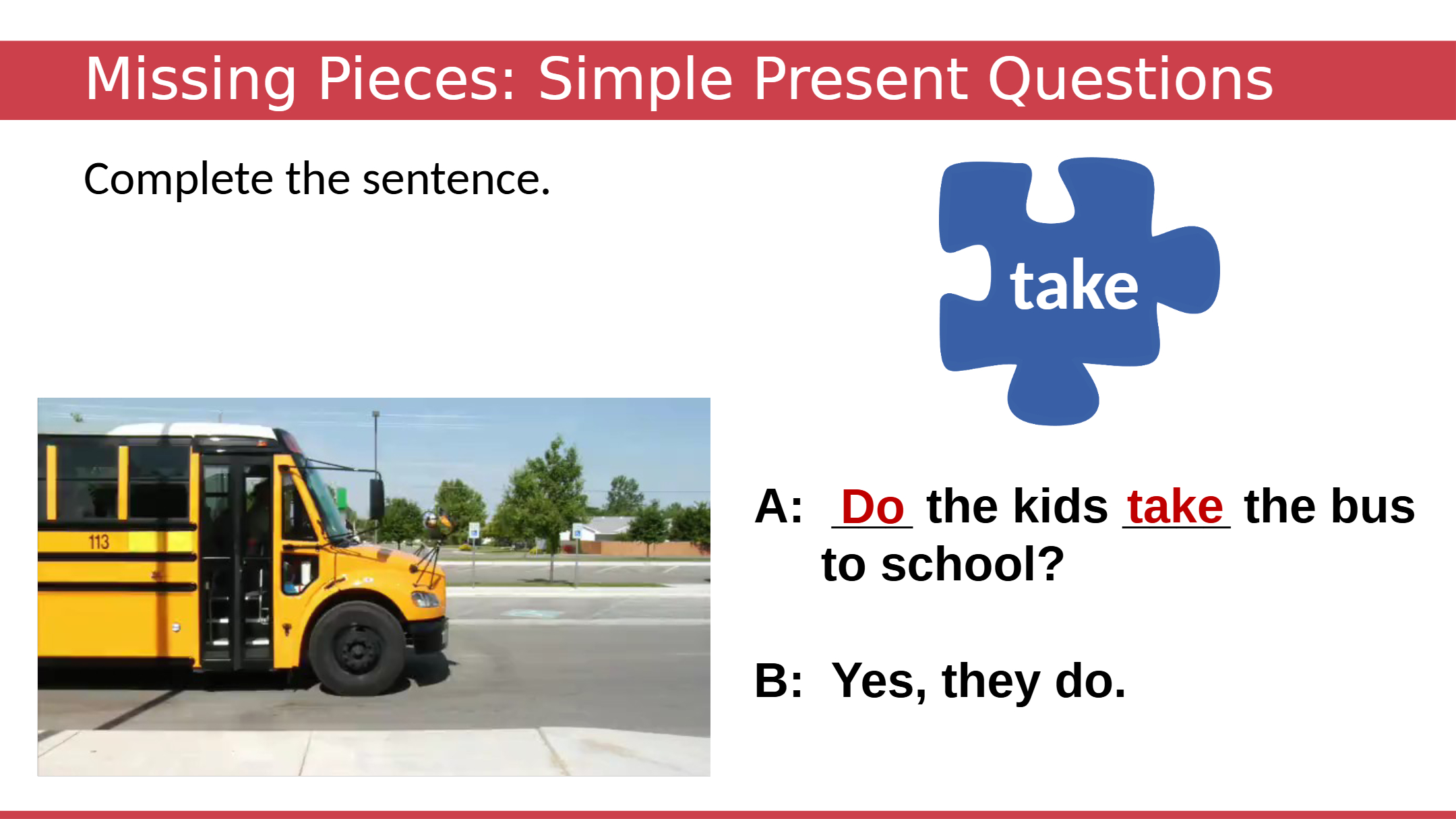 Missing Pieces: Simple Present Questions

Complete the sentence.

take

113

A: Do the kids take the bus to school?

B: Yes, they do.